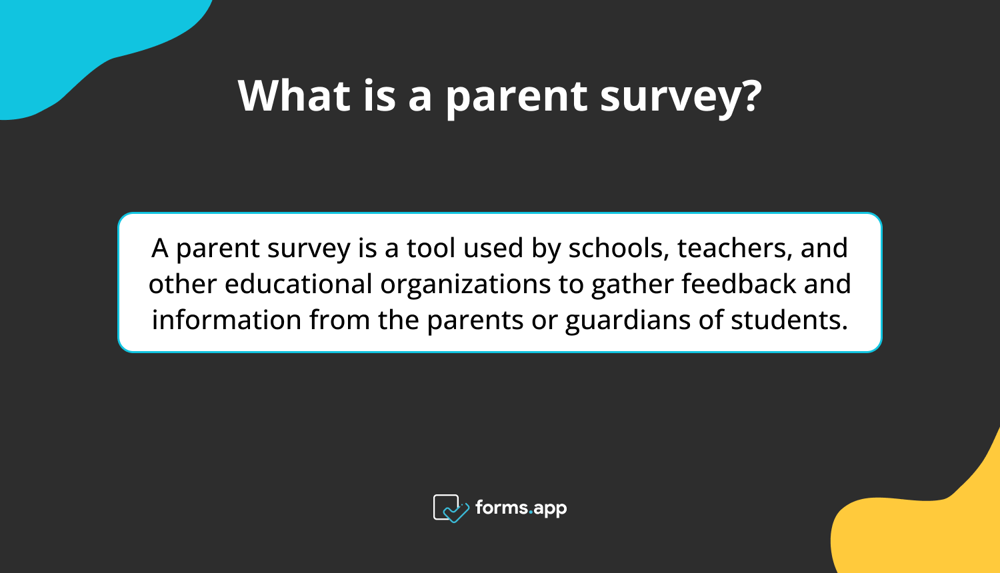 What is a parent survey?

A parent survey is a tool used by schools, teachers, and other educational organizations to gather feedback and information from the parents or guardians of students.

forms.app